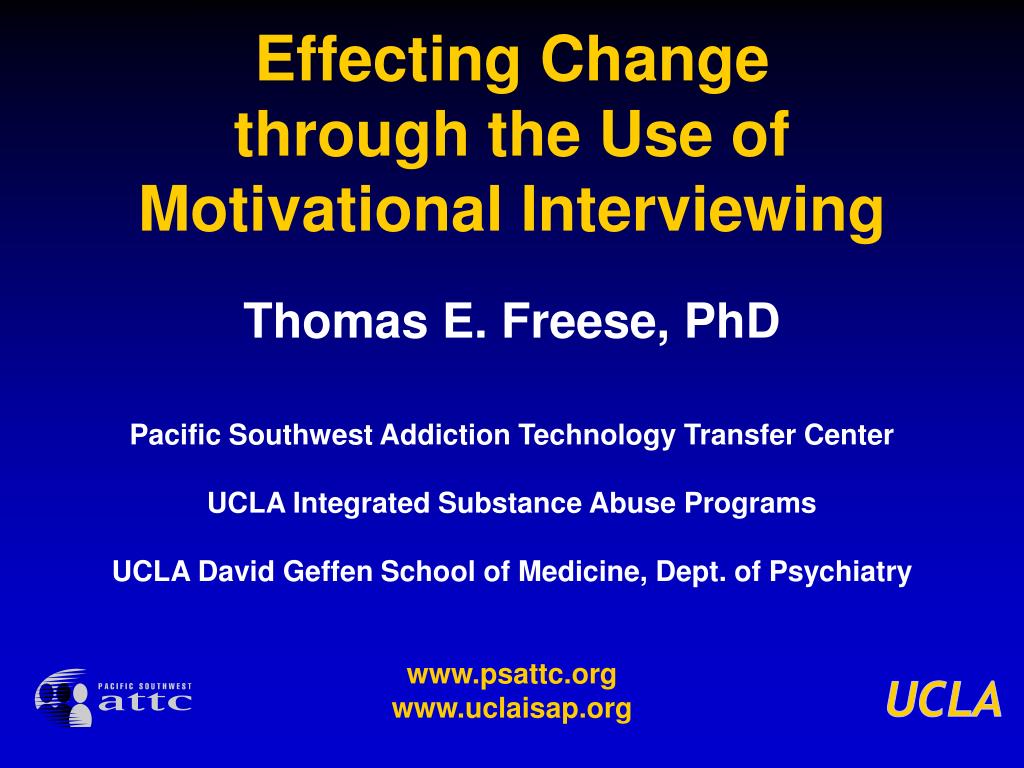 Effecting Change through the Use of Motivational Interviewing

Thomas E. Freese, PhD

Pacific Southwest Addiction Technology Transfer Center

UCLA Integrated Substance Abuse Programs

UCLA David Geffen School of Medicine, Dept. of Psychiatry

PACIFIC SOUTHWEST
attc

www.psattc.org
www.uclaisap.org

UCLA